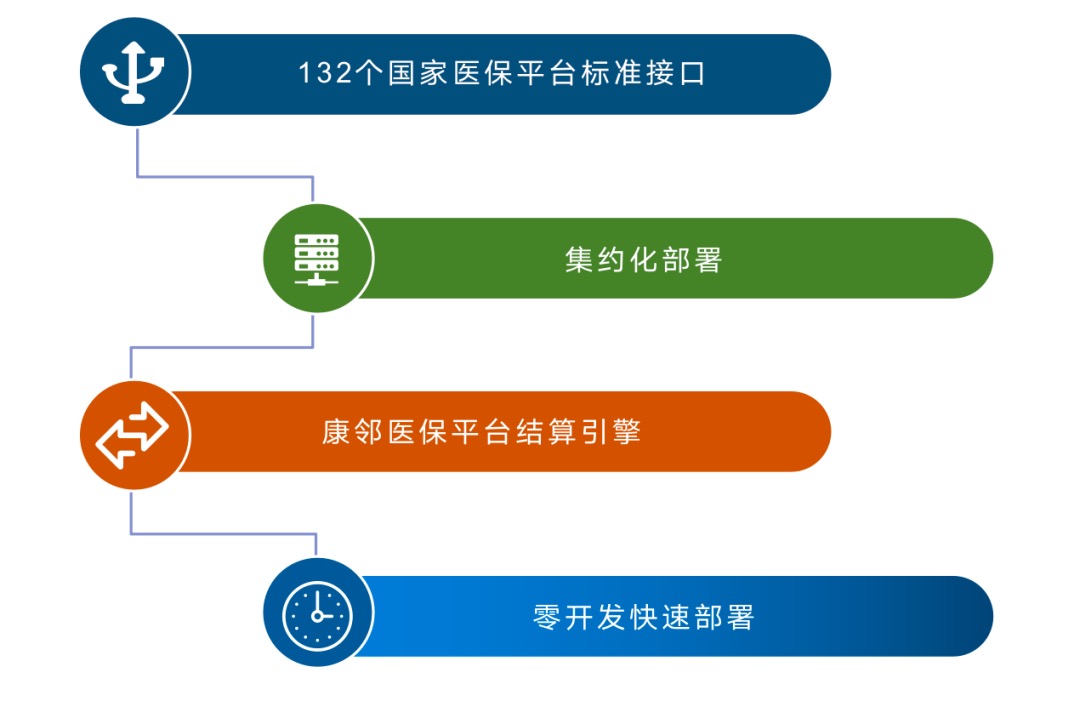 132个国家医保平台标准接口

集约化部署

康邻医保平台结算引擎

零开发快速部署